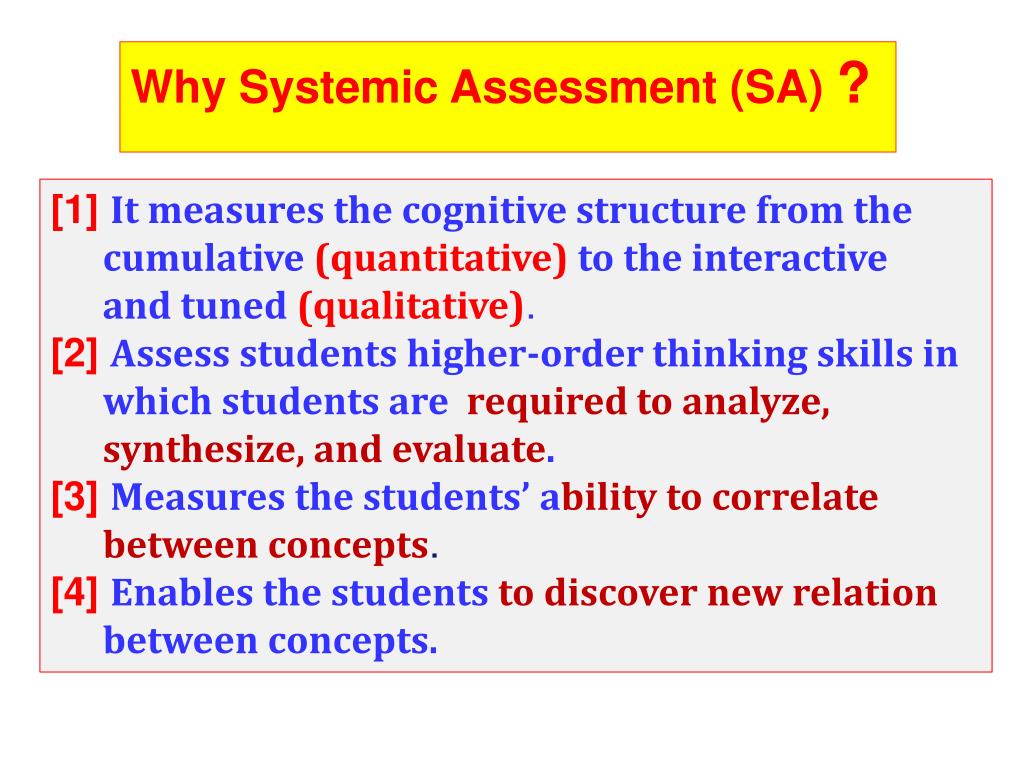 Why Systemic Assessment (SA) ?

[1] It measures the cognitive structure from the cumulative (quantitative) to the interactive and tuned (qualitative).

[2] Assess students higher-order thinking skills in which students are required to analyze, synthesize, and evaluate.

[3] Measures the students' ability to correlate between concepts.

[4] Enables the students to discover new relation between concepts.